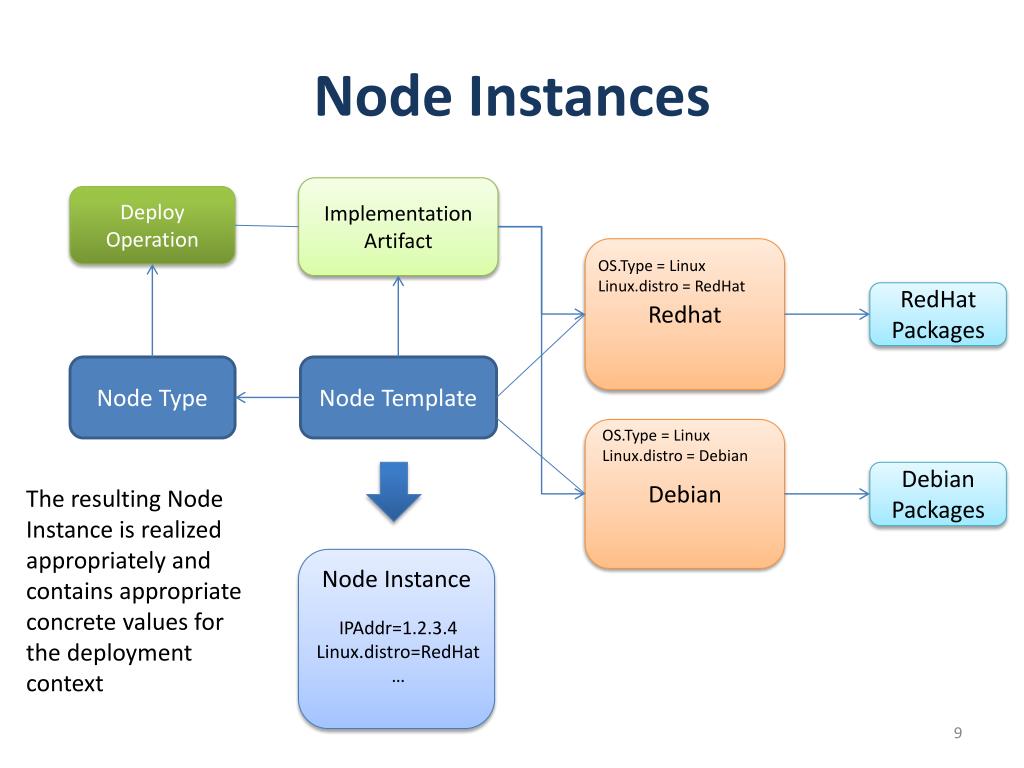 Node Instances

Deploy Operation

Implementation Artifact

OS.Type = Linux
Linux.distro = RedHat
Redhat

RedHat Packages

Node Type

Node Template

OS.Type = Linux
Linux.distro = Debian
Debian

Debian Packages

The resulting Node Instance is realized appropriately and contains appropriate concrete values for the deployment context

Node Instance
IPAddr=1.2.3.4
Linux.distro=RedHat
…

9